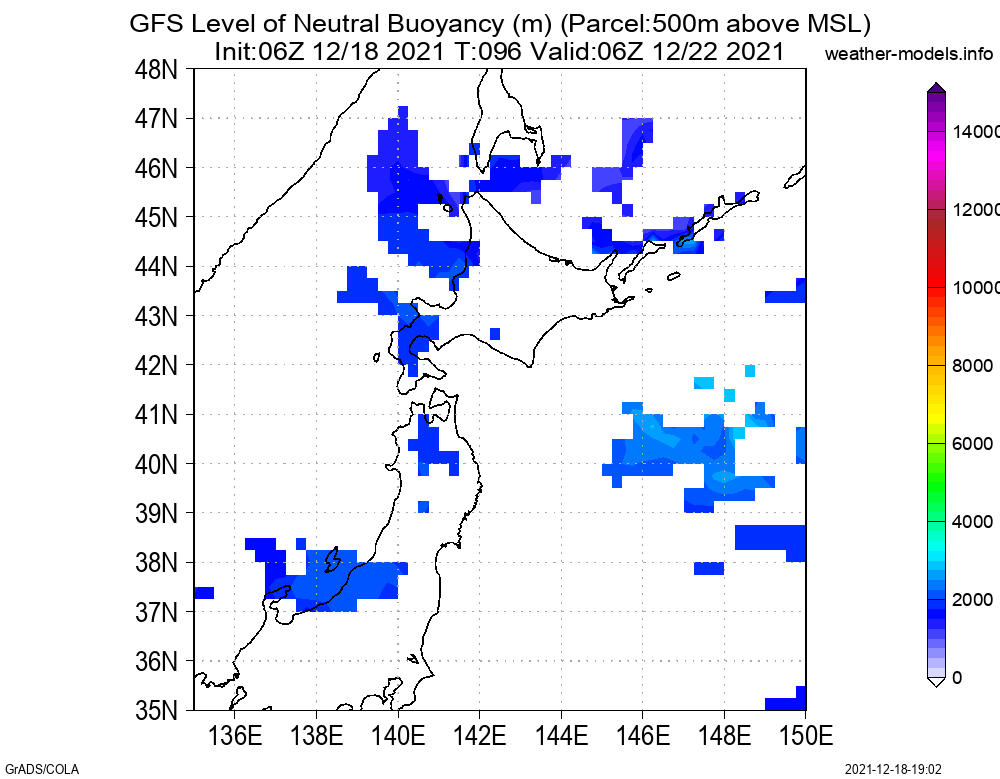 GFS Level of Neutral Buoyancy (m) (Parcel:500m above MSL)
Init:06Z 12/18 2021 T:096 Valid:06Z 12/22 2021

weather-models.info

48N
47N
46N
45N
44N
43N
42N
41N
40N
39N
38N
37N
36N
35N

136E 138E 140E 142E 144E 146E 148E 150E

14000
12000
10000
8000
6000
4000
2000
0

GrADS/COLA

2021-12-18-19:02